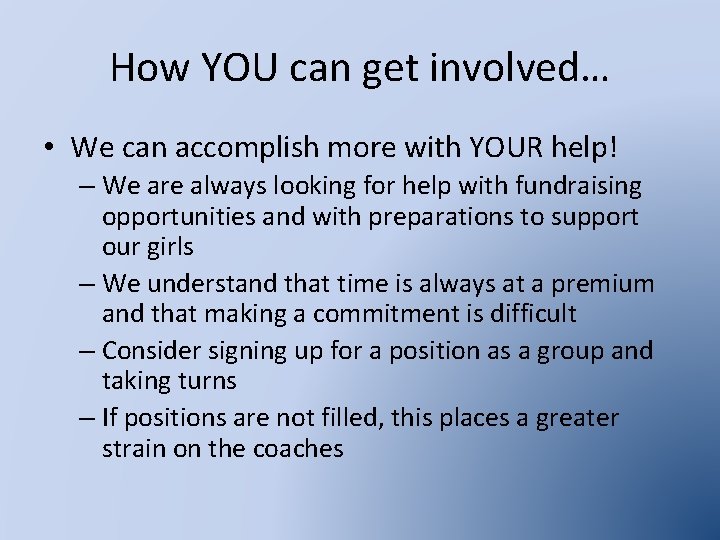 How YOU can get involved…

• We can accomplish more with YOUR help!
 – We are always looking for help with fundraising opportunities and with preparations to support our girls
 – We understand that time is always at a premium and that making a commitment is difficult
 – Consider signing up for a position as a group and taking turns
 – If positions are not filled, this places a greater strain on the coaches